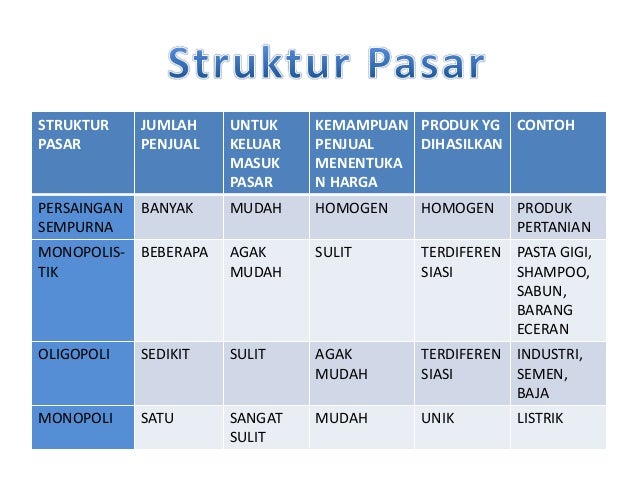 Struktur Pasar

| STRUKTUR PASAR | JUMLAH PENJUAL | UNTUK KELUAR MASUK PASAR | KEMAMPUAN PENJUAL MENENTUKAN HARGA | PRODUK YG DIHASILKAN | CONTOH |
|---|---|---|---|---|---|
| PERSAINGAN SEMPURNA | BANYAK | MUDAH | HOMOGEN | HOMOGEN | PRODUK PERTANIAN |
| MONOPOLISTIK | BEBERAPA | AGAK MUDAH | SULIT | TERDIFERENSIASI | PASTA GIGI, SHAMPOO, SABUN, BARANG ECERAN |
| OLIGOPOLI | SEDIKIT | SULIT | AGAK MUDAH | TERDIFERENSIASI | INDUSTRI, SEMEN, BAJA |
| MONOPOLI | SATU | SANGAT SULIT | MUDAH | UNIK | LISTRIK |